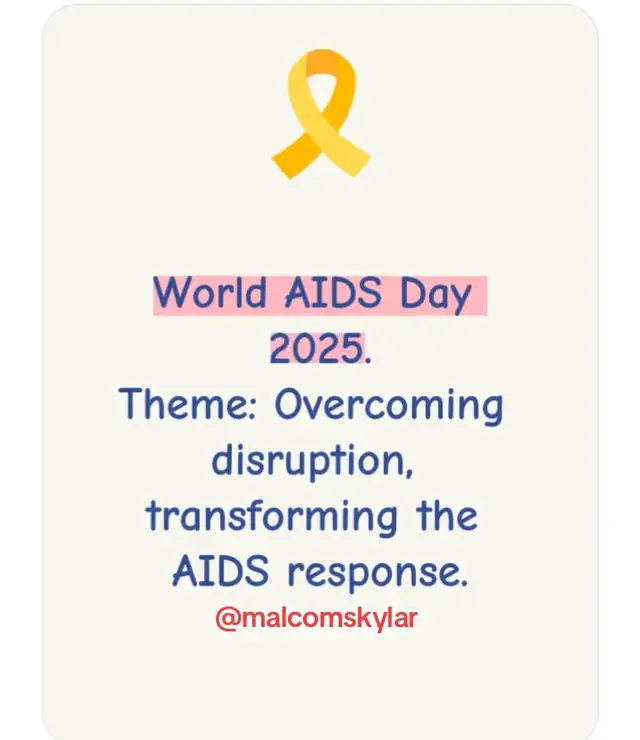 World AIDS Day
2025.
Theme: Overcoming disruption, transforming the AIDS response.
@malcomskylar